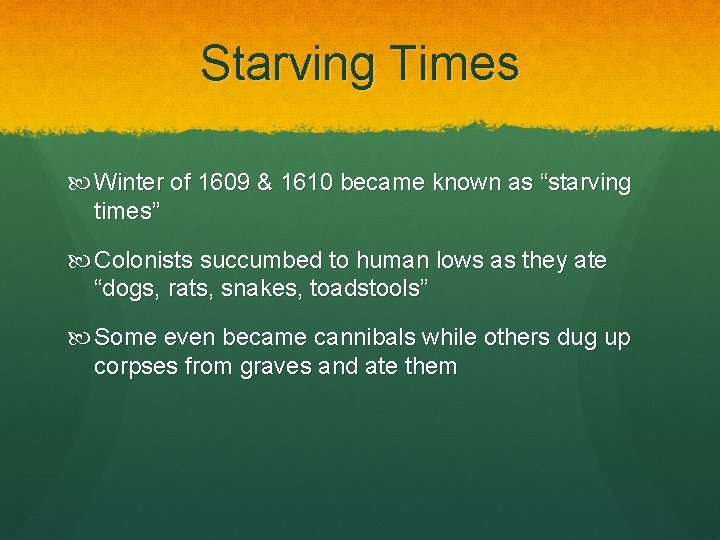 Starving Times

Winter of 1609 & 1610 became known as “starving times”

Colonists succumbed to human lows as they ate “dogs, rats, snakes, toadstools”

Some even became cannibals while others dug up corpses from graves and ate them